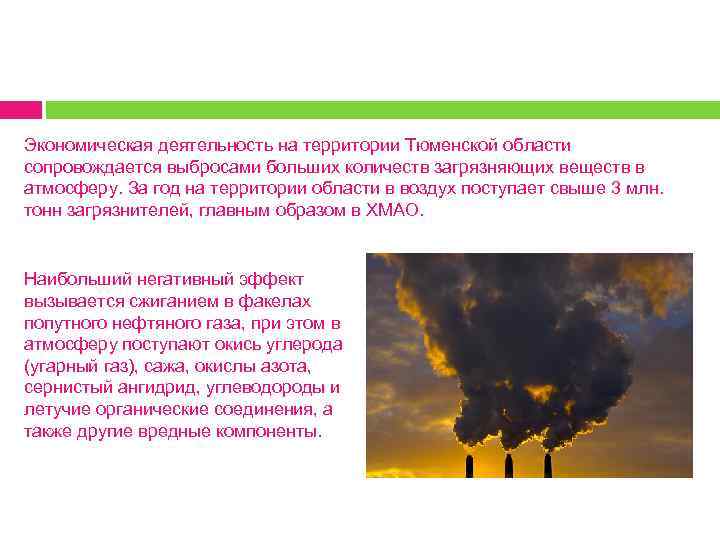 Экономическая деятельность на территории Тюменской области сопровождается выбросами больших количеств загрязняющих веществ в атмосферу. За год на территории области в воздух поступает свыше 3 млн. тонн загрязнителей, главным образом в ХМАО.

Наибольший негативный эффект вызывается сжиганием в факелах попутного нефтяного газа, при этом в атмосферу поступают окись углерода (угарный газ), сажа, окислы азота, сернистый ангидрид, углеводороды и летучие органические соединения, а также другие вредные компоненты.